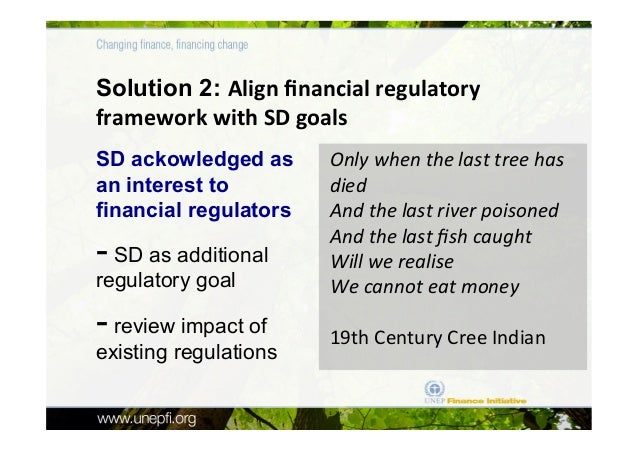 Changing finance, financing change

Solution 2: Align financial regulatory framework with SD goals

SD ackowledged as an interest to financial regulators

- SD as additional regulatory goal

- review impact of existing regulations

Only when the last tree has died
And the last river poisoned
And the last fish caught
Will we realise
We cannot eat money

19th Century Cree Indian

UNEP Finance Initiative

www.unepfi.org